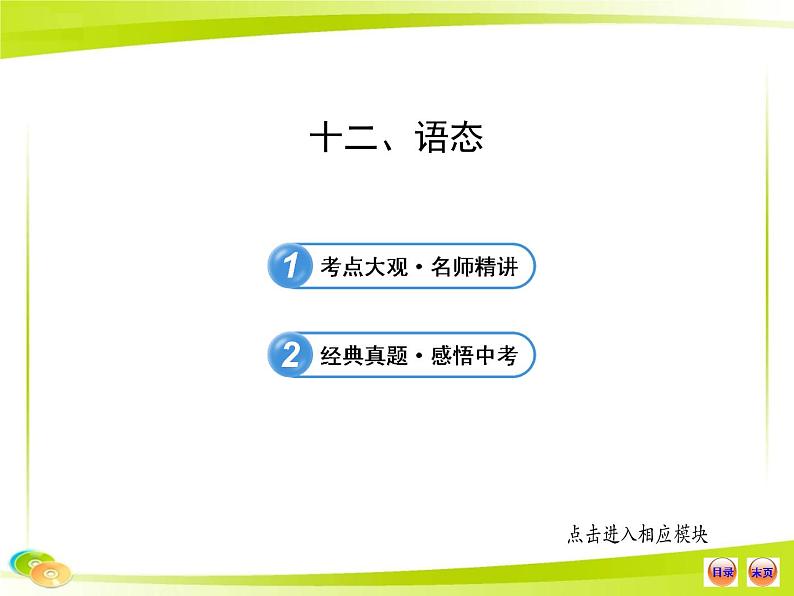 十二、语态

1 考点大观·名师精讲

2 经典真题·感悟中考

点击进入相应模块

目录 末页